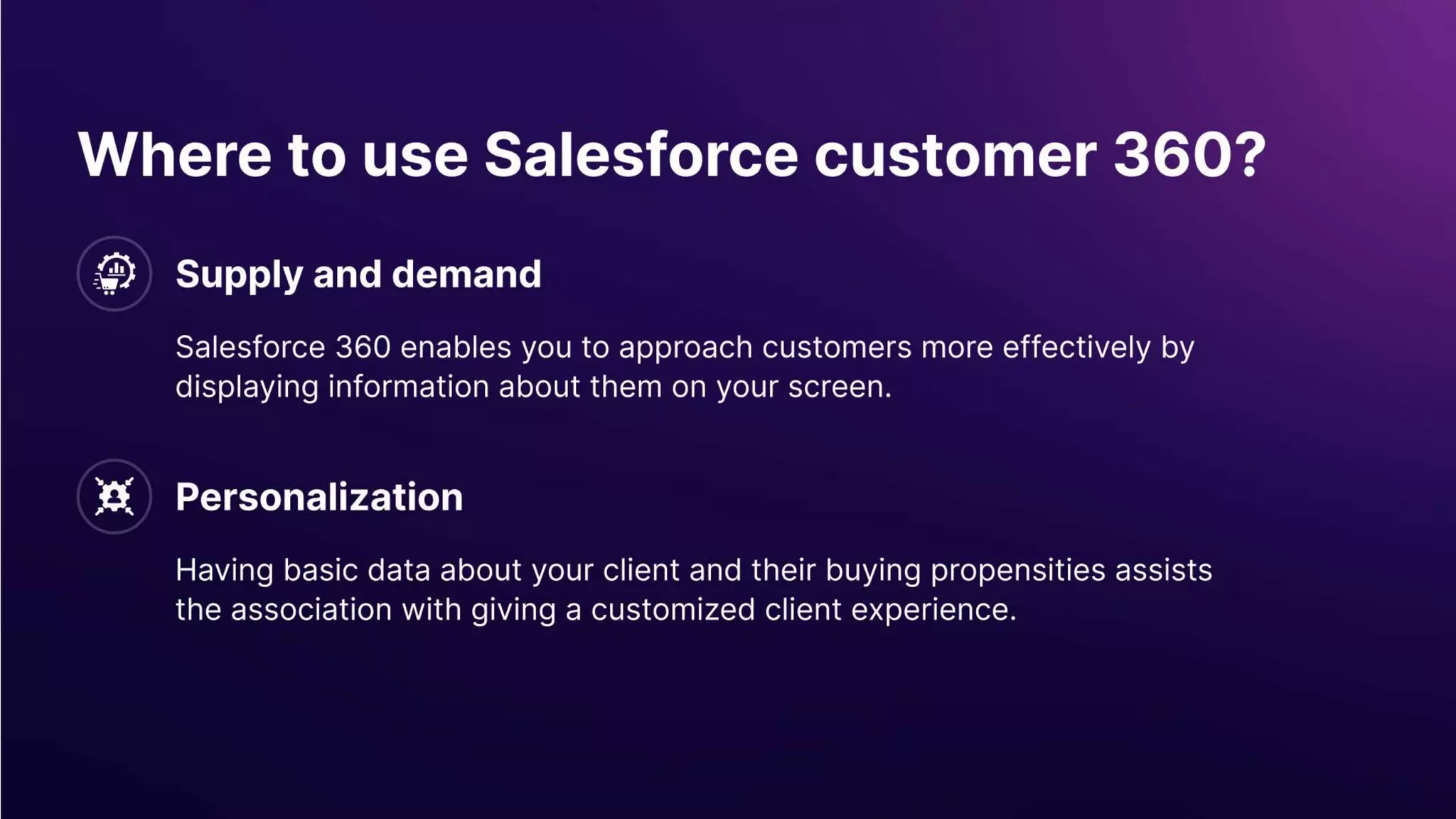 Where to use Salesforce customer 360?

Supply and demand

Salesforce 360 enables you to approach customers more effectively by displaying information about them on your screen.

Personalization

Having basic data about your client and their buying propensities assists the association with giving a customized client experience.